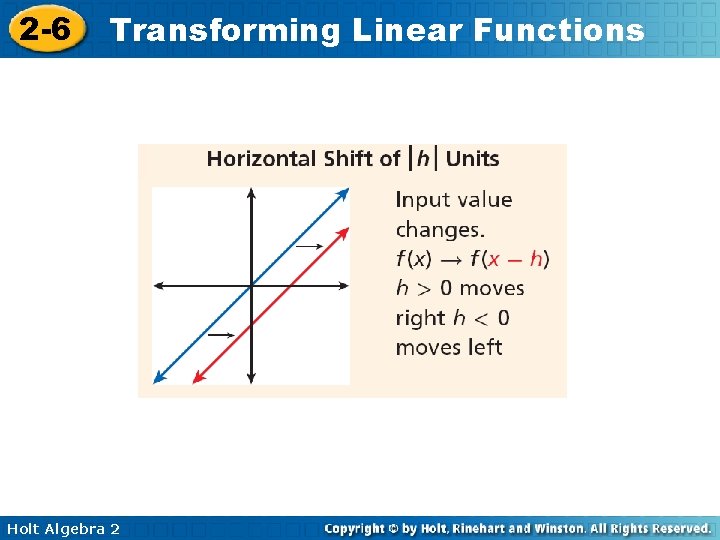 2-6 Transforming Linear Functions

Horizontal Shift of $|h|$ Units

Input value changes.
$f(x) \rightarrow f(x - h)$
$h > 0$ moves right $h < 0$ moves left

Holt Algebra 2

Copyright © by Holt, Rinehart and Winston. All Rights Reserved.